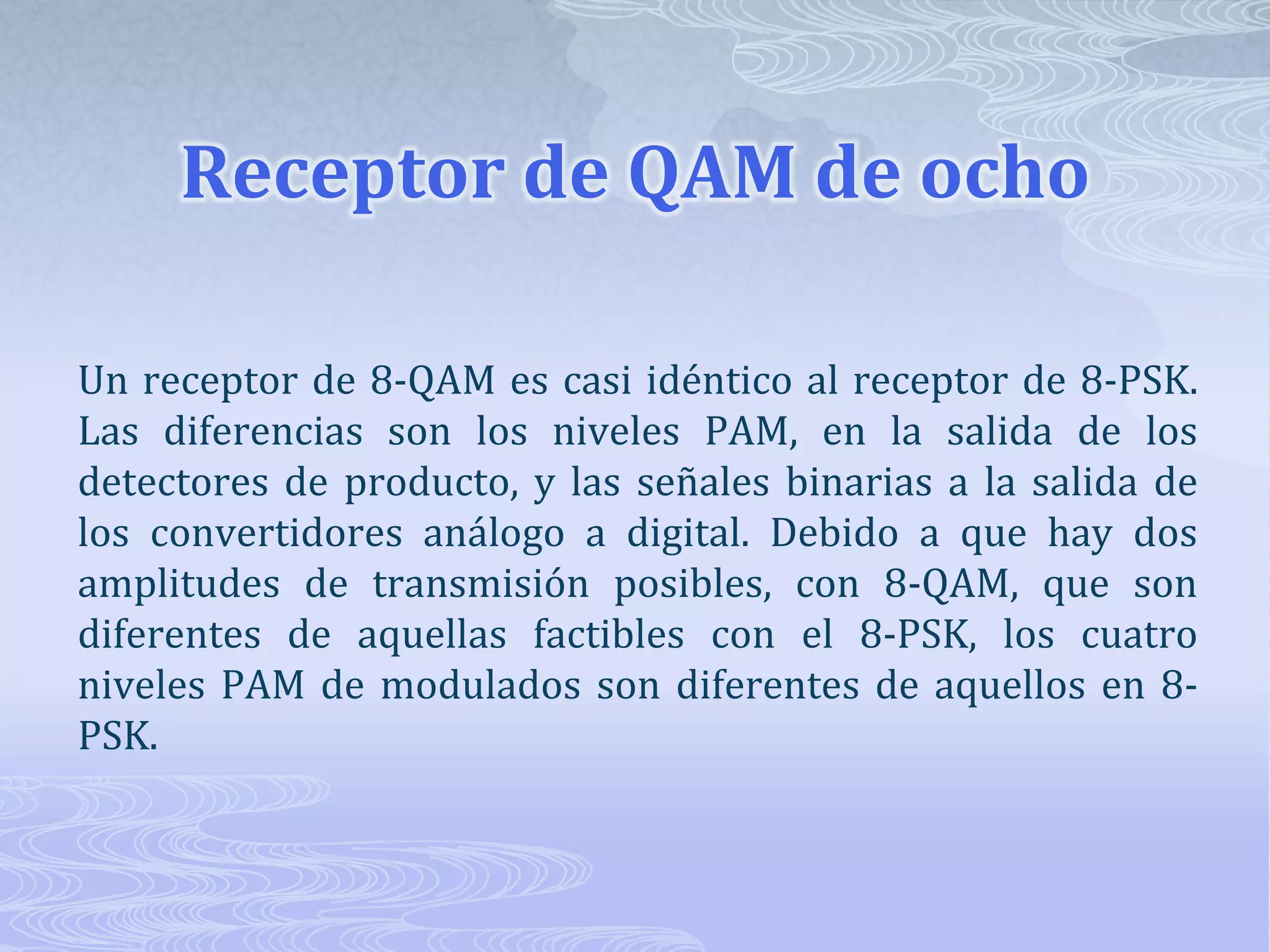 Receptor de QAM de ocho

Un receptor de 8-QAM es casi idéntico al receptor de 8-PSK. Las diferencias son los niveles PAM, en la salida de los detectores de producto, y las señales binarias a la salida de los convertidores análogo a digital. Debido a que hay dos amplitudes de transmisión posibles, con 8-QAM, que son diferentes de aquellas factibles con el 8-PSK, los cuatro niveles PAM de modulados son diferentes de aquellos en 8-PSK.